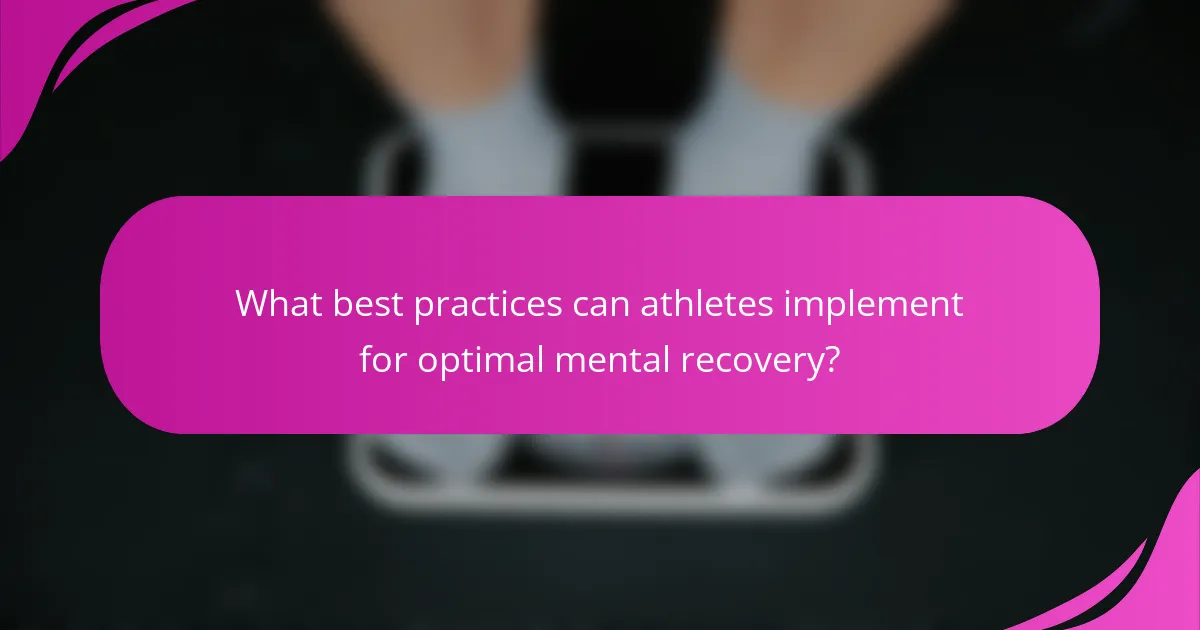 What best practices can athletes implement for optimal mental recovery?